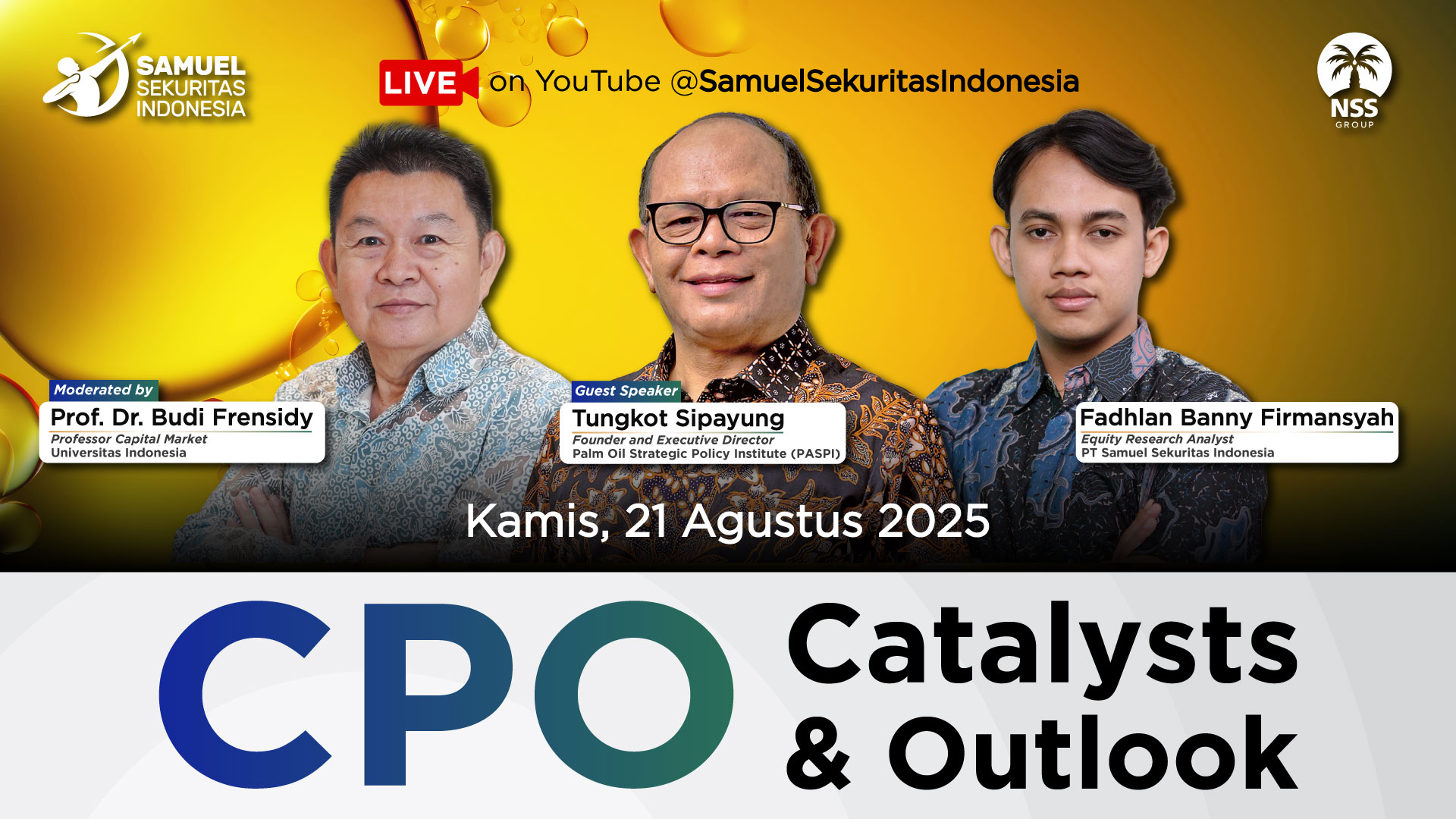 SAMUEL SEKURITAS INDONESIA

LIVE on YouTube @SamuelSekuritasIndonesia

NSS GROUP

Moderated by
Prof. Dr. Budi Frensidy
Professor Capital Market
Universitas Indonesia

Guest Speaker
Tungkot Sipayung
Founder and Executive Director
Palm Oil Strategic Policy Institute (PASPI)

Fadhlan Banny Firmansyah
Equity Research Analyst
PT Samuel Sekuritas Indonesia

Kamis, 21 Agustus 2025

CPO Catalysts & Outlook